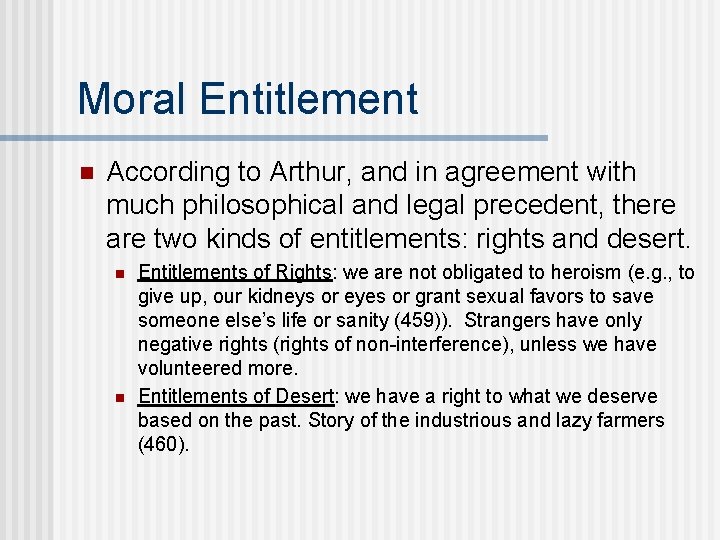 Moral Entitlement

According to Arthur, and in agreement with much philosophical and legal precedent, there are two kinds of entitlements: rights and desert.

Entitlements of Rights: we are not obligated to heroism (e.g., to give up, our kidneys or eyes or grant sexual favors to save someone else's life or sanity (459)). Strangers have only negative rights (rights of non-interference), unless we have volunteered more.

Entitlements of Desert: we have a right to what we deserve based on the past. Story of the industrious and lazy farmers (460).